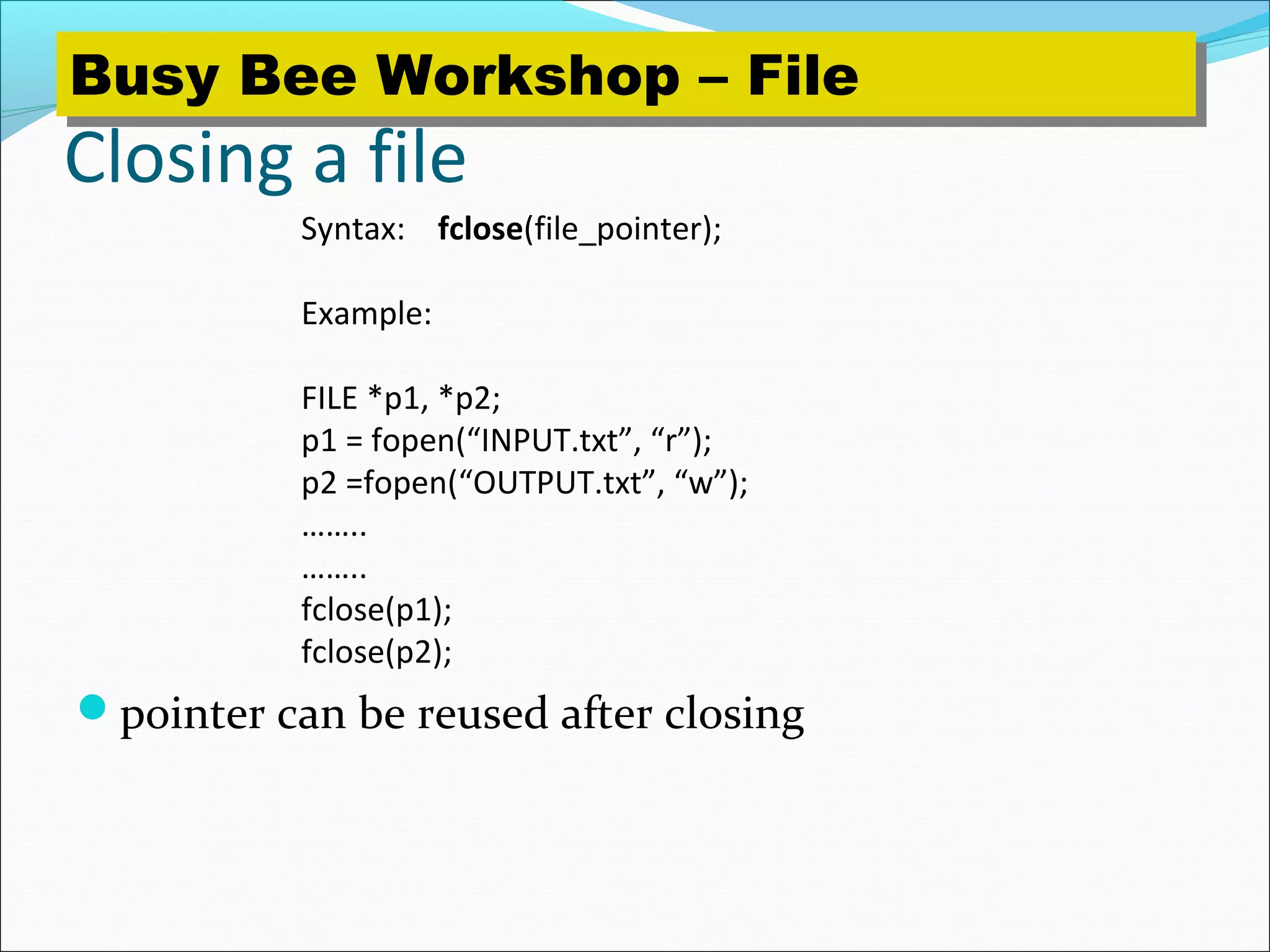 Busy Bee Workshop – File

Closing a file

Syntax: fclose(file_pointer);

Example:

FILE *p1, *p2;
p1 = fopen(“INPUT.txt”, “r”);
p2 =fopen(“OUTPUT.txt”, “w”);
……..
……..
fclose(p1);
fclose(p2);

pointer can be reused after closing